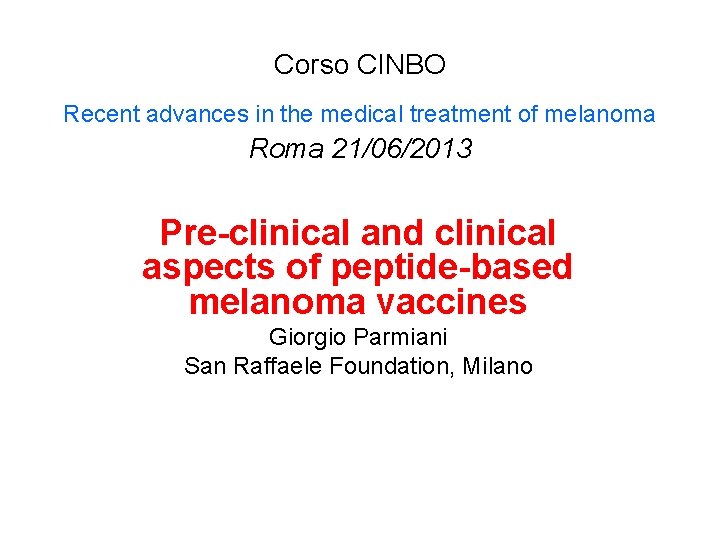 Corso CINBO

Recent advances in the medical treatment of melanoma

Roma 21/06/2013

Pre-clinical and clinical aspects of peptide-based melanoma vaccines

Giorgio Parmiani
San Raffaele Foundation, Milano